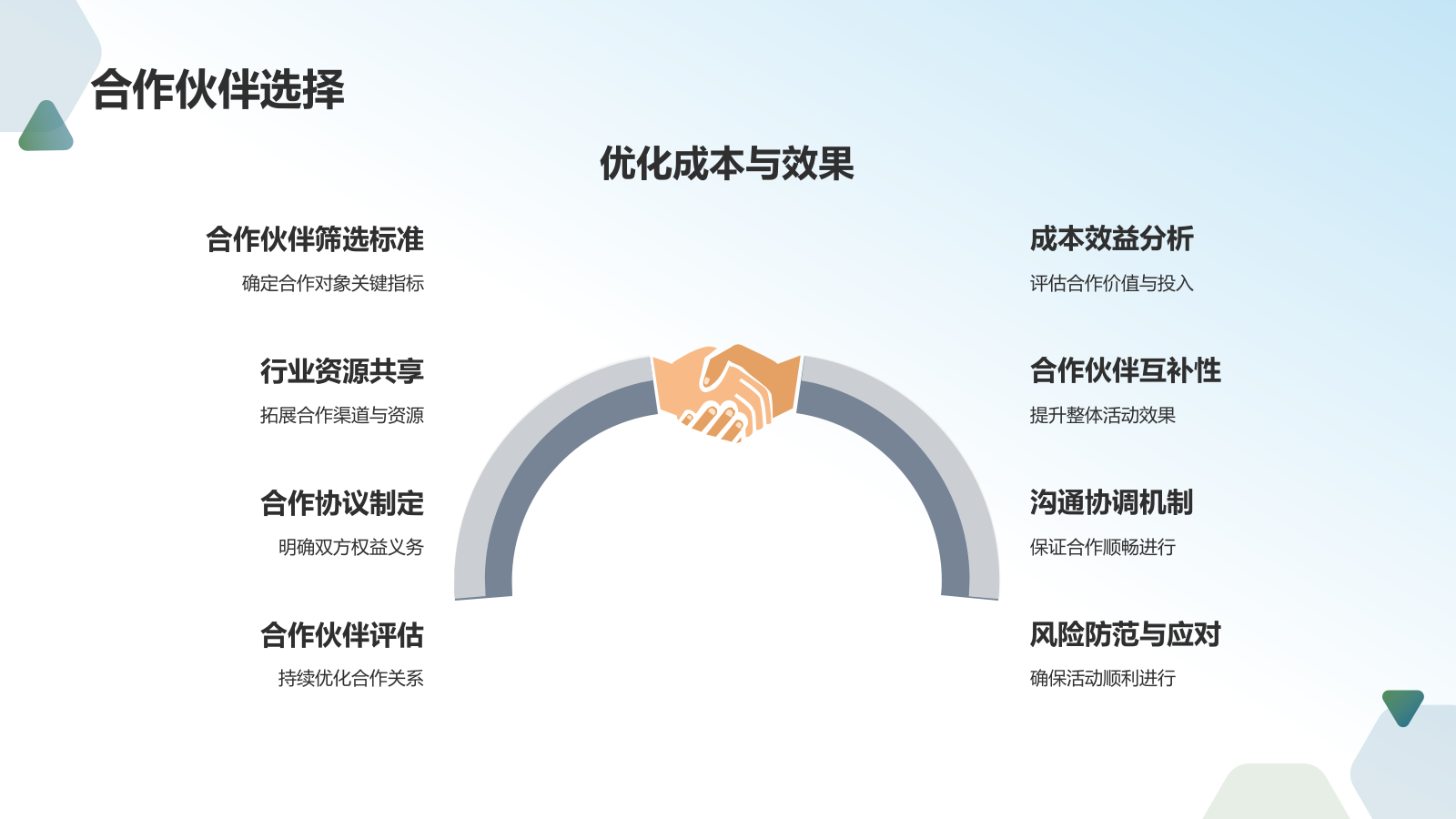 合作伙伴选择

优化成本与效果

合作伙伴筛选标准

确定合作对象关键指标

行业资源共享

拓展合作渠道与资源

合作协议制定

明确双方权益义务

合作伙伴评估

持续优化合作关系

成本效益分析

评估合作价值与投入

合作伙伴互补性

提升整体活动效果

沟通协调机制

保证合作顺畅进行

风险防范与应对

确保活动顺利进行